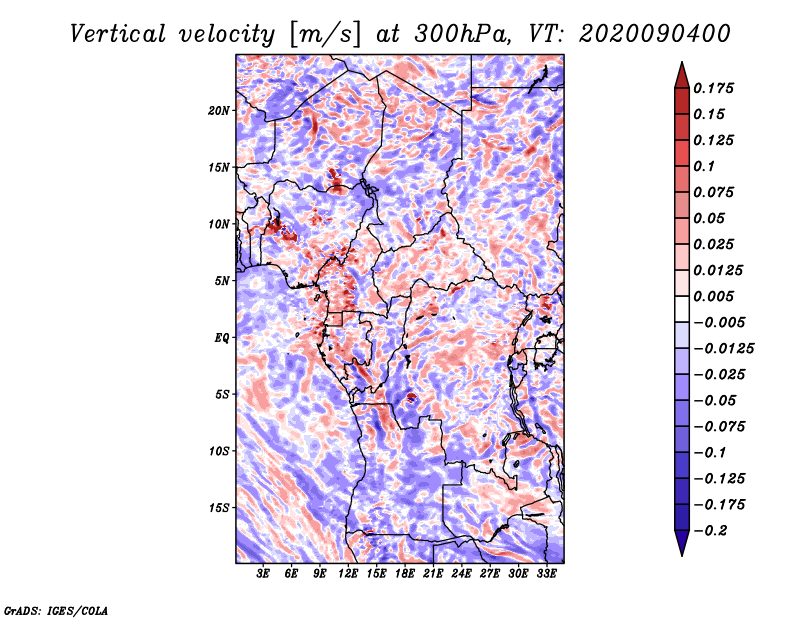 Vertical velocity [m/s] at 300hPa, VT: 2020090400

20N
15N
10N
5N
EQ
5S
10S
15S

3E 6E 9E 12E 15E 18E 21E 24E 27E 30E 33E

0.175
0.15
0.125
0.1
0.075
0.05
0.025
0.0125
0.005
−0.005
−0.0125
−0.025
−0.05
−0.075
−0.1
−0.125
−0.175
−0.2

GrADS: IGES/COLA